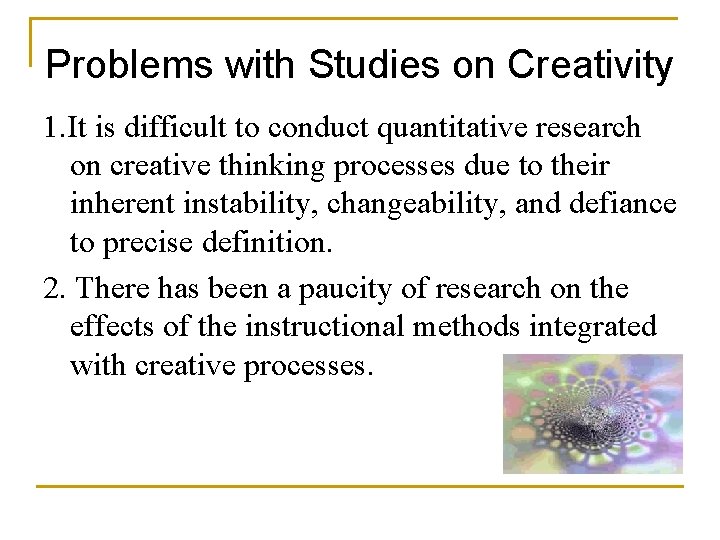 Problems with Studies on Creativity

1.It is difficult to conduct quantitative research on creative thinking processes due to their inherent instability, changeability, and defiance to precise definition.

2. There has been a paucity of research on the effects of the instructional methods integrated with creative processes.